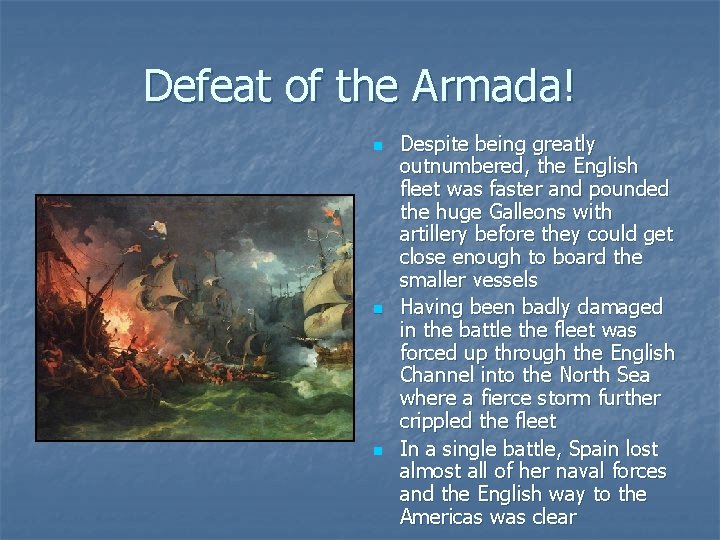 Defeat of the Armada!

- Despite being greatly outnumbered, the English fleet was faster and pounded the huge Galleons with artillery before they could get close enough to board the smaller vessels
- Having been badly damaged in the battle the fleet was forced up through the English Channel into the North Sea where a fierce storm further crippled the fleet
- In a single battle, Spain lost almost all of her naval forces and the English way to the Americas was clear